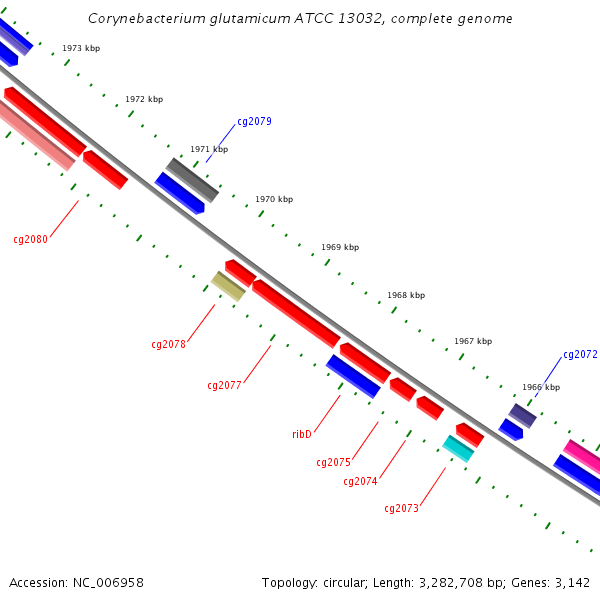 Corynebacterium glutamicum ATCC 13032, complete genome

1973 kbp

1972 kbp

cg2079

1971 kbp

1970 kbp

cg2080

1969 kbp

1968 kbp

cg2078

1967 kbp

cg2072

cg2077

1966 kbp

ribD

cg2075

cg2074

cg2073

Accession: NC_006958

Topology: circular; Length: 3,282,708 bp; Genes: 3,142